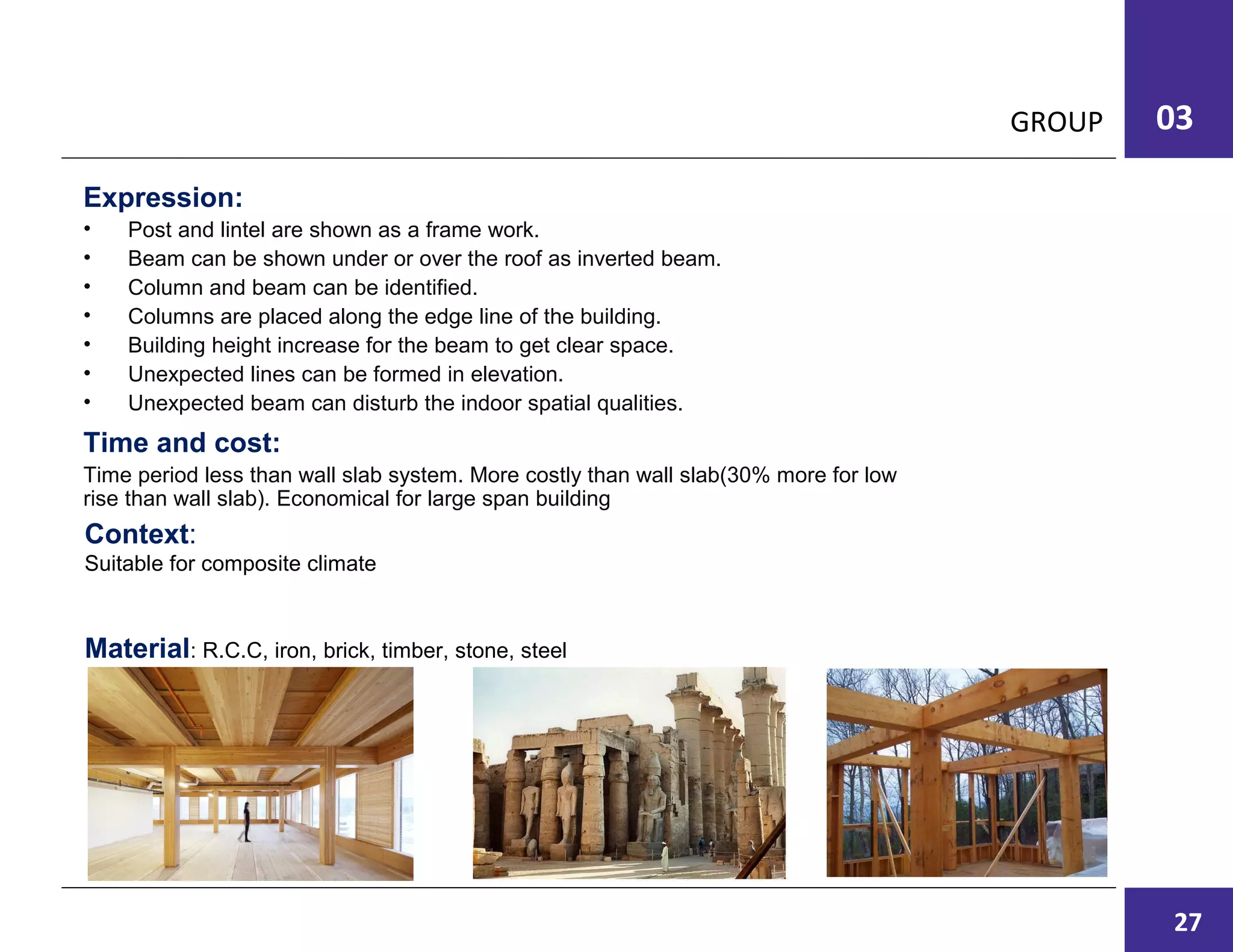 GROUP 03

Expression:
• Post and lintel are shown as a frame work.
• Beam can be shown under or over the roof as inverted beam.
• Column and beam can be identified.
• Columns are placed along the edge line of the building.
• Building height increase for the beam to get clear space.
• Unexpected lines can be formed in elevation.
• Unexpected beam can disturb the indoor spatial qualities.

Time and cost:
Time period less than wall slab system. More costly than wall slab(30% more for low rise than wall slab). Economical for large span building

Context:
Suitable for composite climate

Material: R.C.C, iron, brick, timber, stone, steel

27